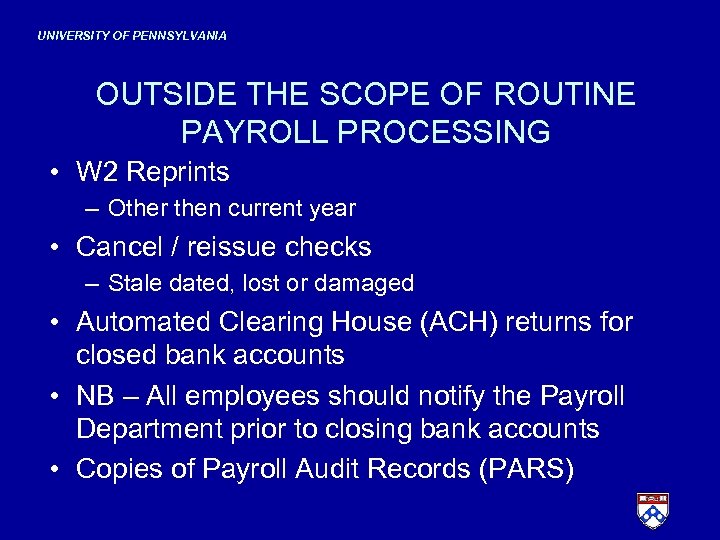 UNIVERSITY OF PENNSYLVANIA

OUTSIDE THE SCOPE OF ROUTINE PAYROLL PROCESSING

• W2 Reprints
– Other then current year
• Cancel / reissue checks
– Stale dated, lost or damaged
• Automated Clearing House (ACH) returns for closed bank accounts
• NB – All employees should notify the Payroll Department prior to closing bank accounts
• Copies of Payroll Audit Records (PARS)